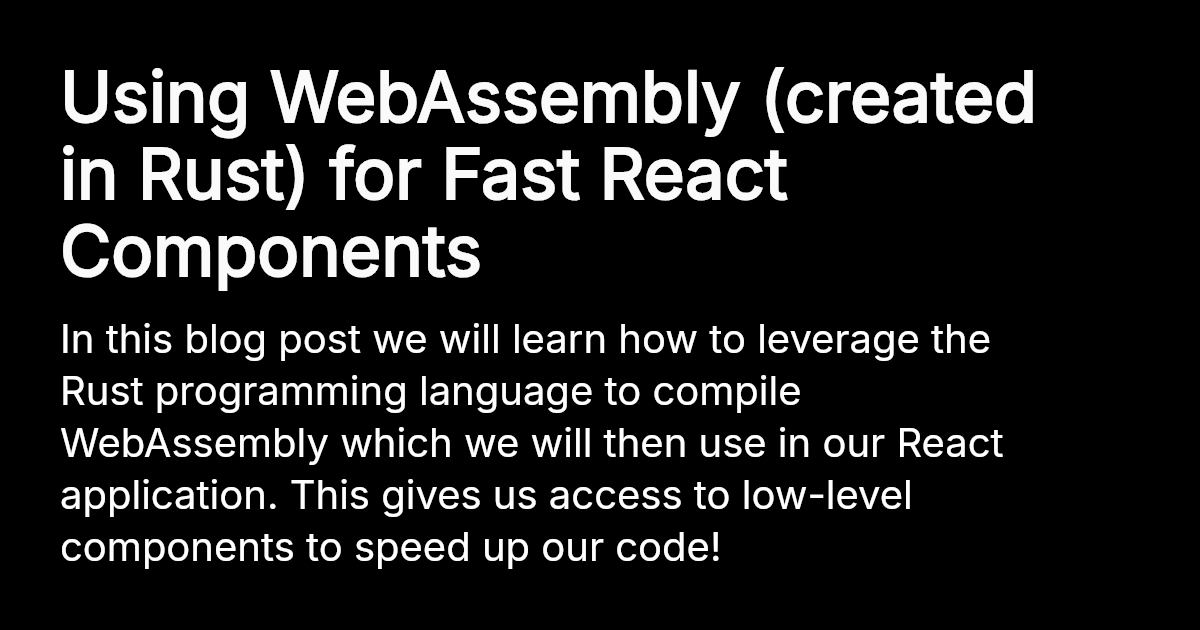 Using WebAssembly (created in Rust) for Fast React Components

In this blog post we will learn how to leverage the Rust programming language to compile WebAssembly which we will then use in our React application. This gives us access to low-level components to speed up our code!